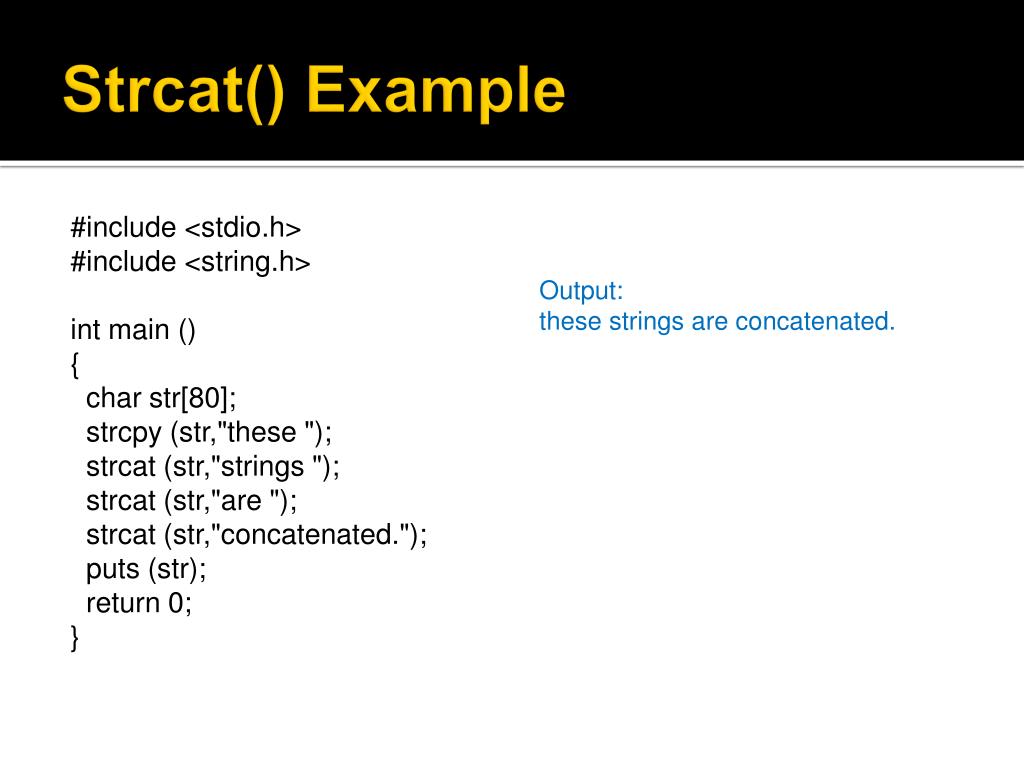 Strcat() Example

#include <stdio.h>
#include <string.h>

int main ()
{
  char str[80];
  strcpy (str,"these ");
  strcat (str,"strings ");
  strcat (str,"are ");
  strcat (str,"concatenated.");
  puts (str);
  return 0;
}

Output:
these strings are concatenated.